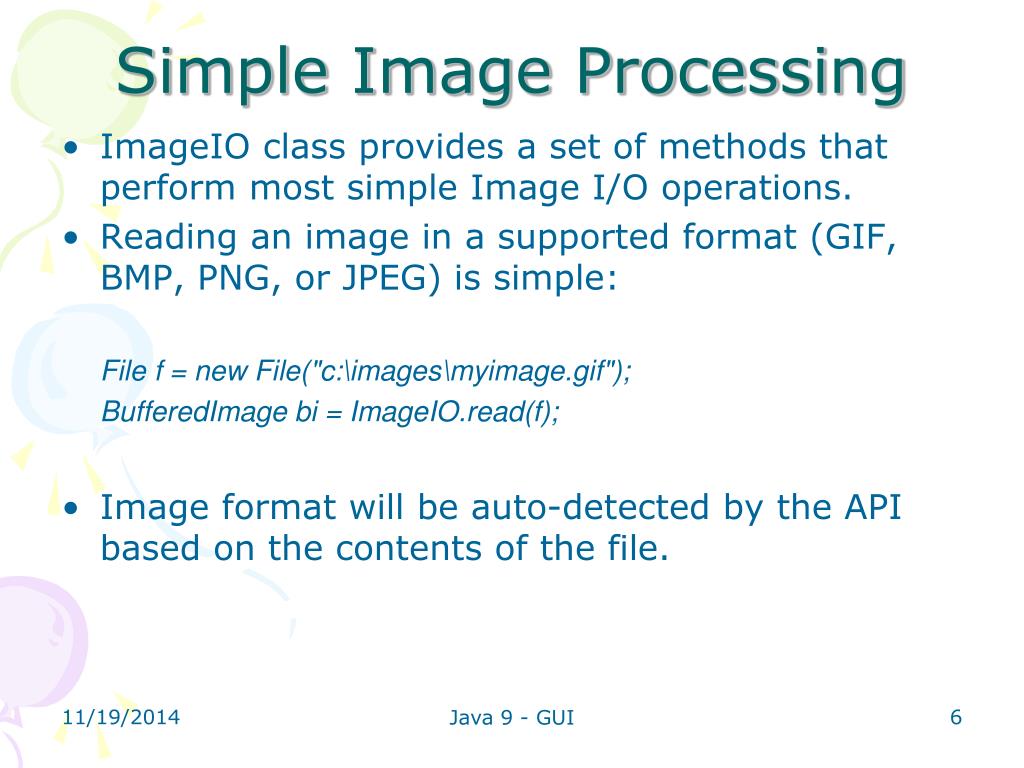 Simple Image Processing

• ImageIO class provides a set of methods that perform most simple Image I/O operations.
• Reading an image in a supported format (GIF, BMP, PNG, or JPEG) is simple:

File f = new File("c:\images\myimage.gif");
BufferedImage bi = ImageIO.read(f);

• Image format will be auto-detected by the API based on the contents of the file.

11/19/2014 Java 9 - GUI 6